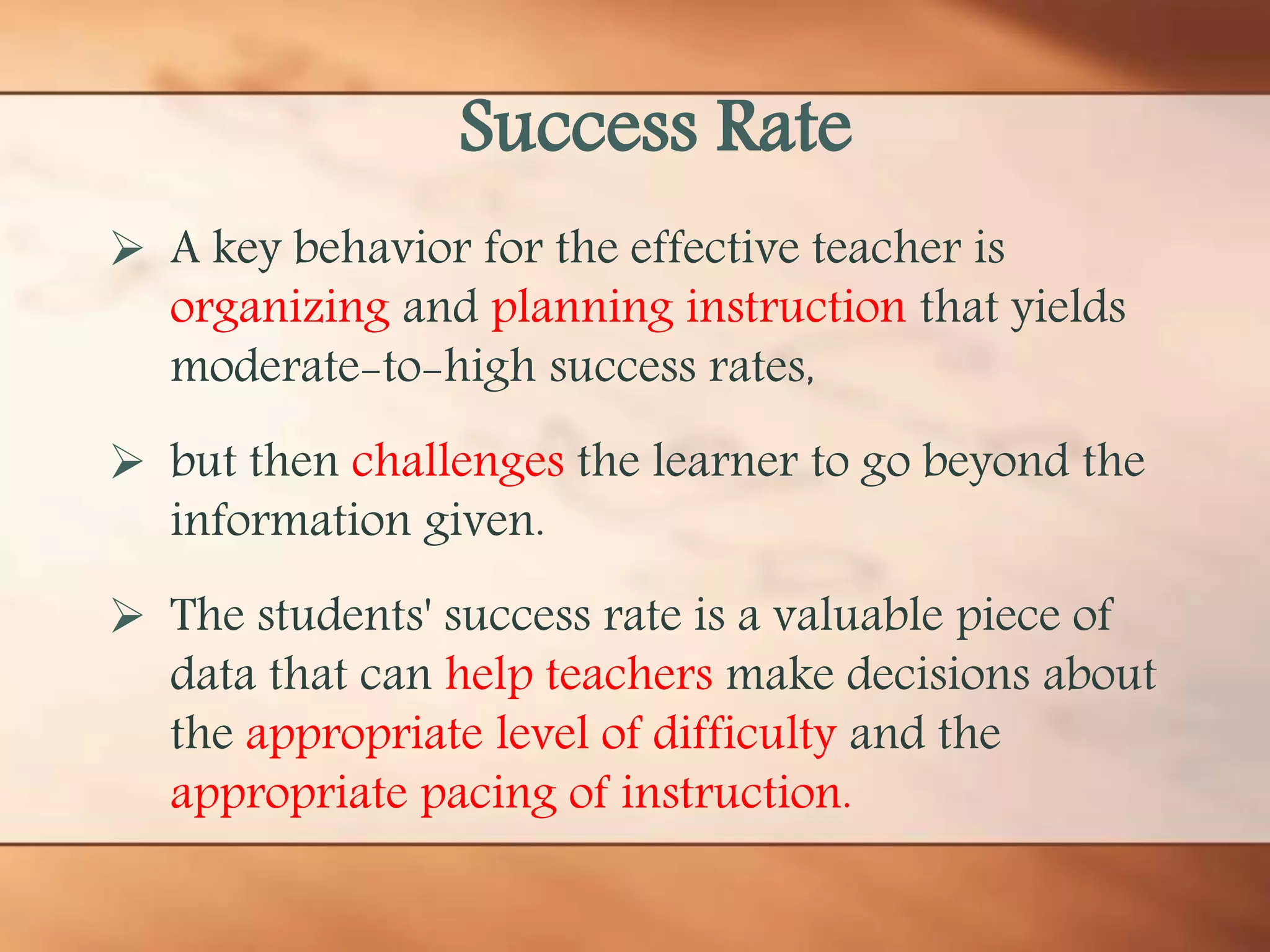 Success Rate

➢ A key behavior for the effective teacher is organizing and planning instruction that yields moderate-to-high success rates,

➢ but then challenges the learner to go beyond the information given.

➢ The students' success rate is a valuable piece of data that can help teachers make decisions about the appropriate level of difficulty and the appropriate pacing of instruction.